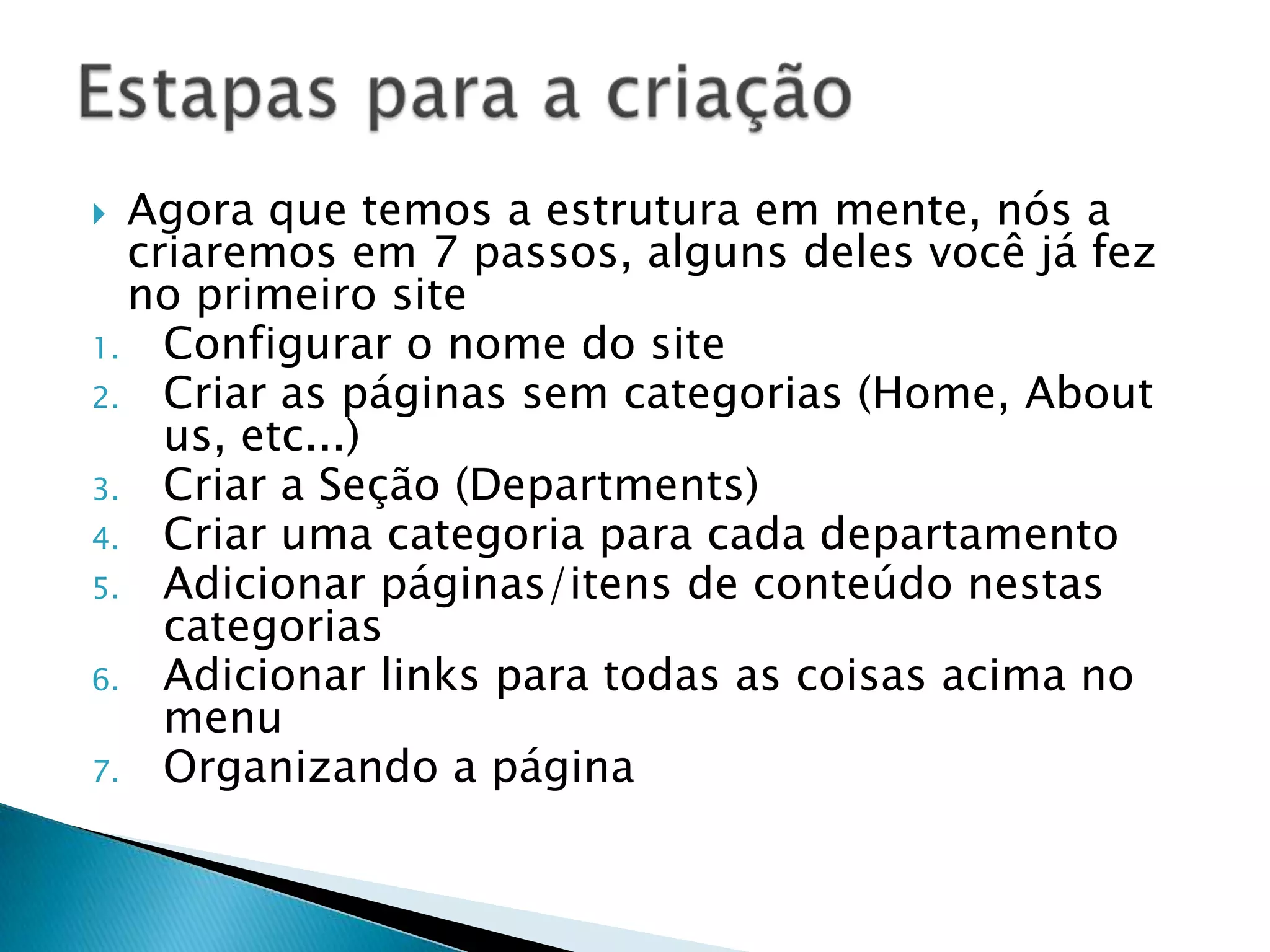 Estapas para a criação

Agora que temos a estrutura em mente, nós a criaremos em 7 passos, alguns deles você já fez no primeiro site

1. Configurar o nome do site
2. Criar as páginas sem categorias (Home, About us, etc...)
3. Criar a Seção (Departments)
4. Criar uma categoria para cada departamento
5. Adicionar páginas/itens de conteúdo nestas categorias
6. Adicionar links para todas as coisas acima no menu
7. Organizando a página